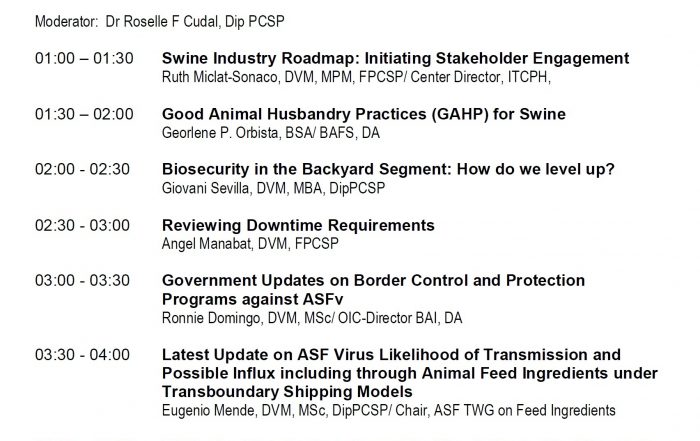 Moderator: Dr Roselle F Cudal, Dip PCSP

01:00 – 01:30 **Swine Industry Roadmap: Initiating Stakeholder Engagement**
Ruth Miclat-Sonaco, DVM, MPM, FPCSP/ Center Director, ITCPH,

01:30 – 02:00 **Good Animal Husbandry Practices (GAHP) for Swine**
Georlene P. Orbista, BSA/ BAFS, DA

02:00 - 02:30 **Biosecurity in the Backyard Segment: How do we level up?**
Giovani Sevilla, DVM, MBA, DipPCSP

02:30 - 03:00 **Reviewing Downtime Requirements**
Angel Manabat, DVM, FPCSP

03:00 - 03:30 **Government Updates on Border Control and Protection Programs against ASFv**
Ronnie Domingo, DVM, MSc/ OIC-Director BAI, DA

03:30 - 04:00 **Latest Update on ASF Virus Likelihood of Transmission and Possible Influx including through Animal Feed Ingredients under Transboundary Shipping Models**
Eugenio Mende, DVM, MSc, DipPCSP/ Chair, ASF TWG on Feed Ingredients